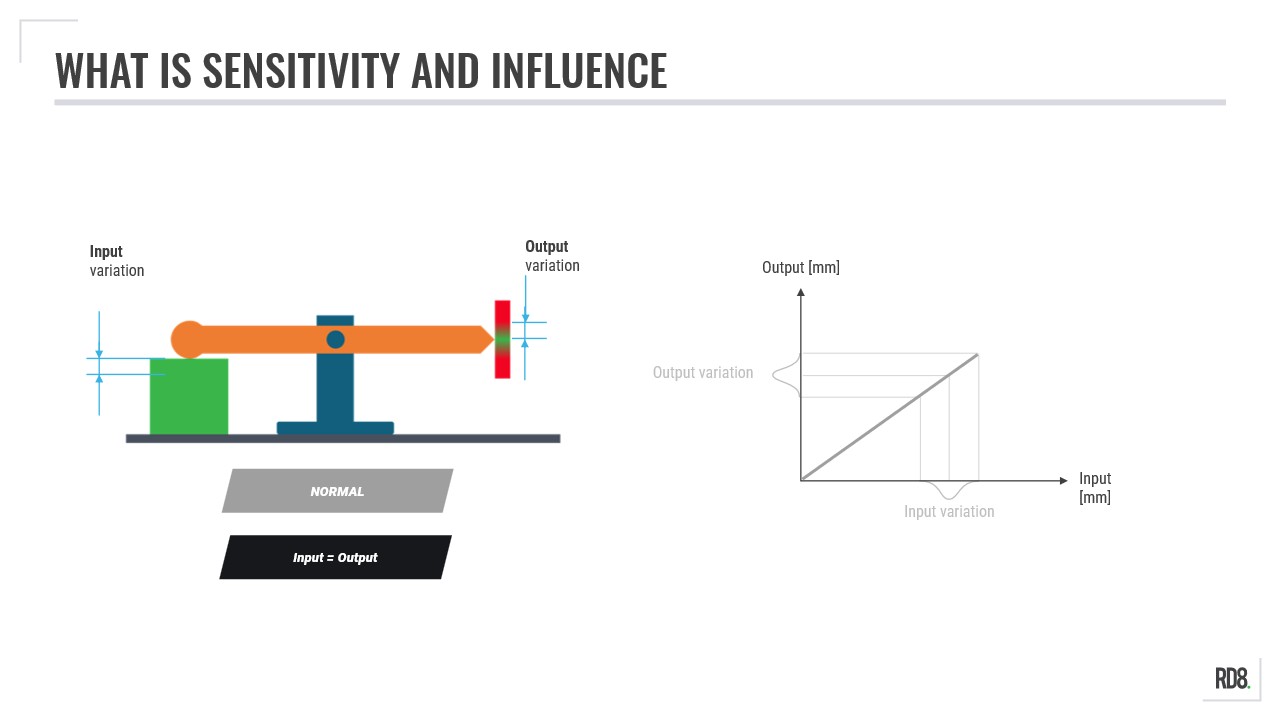 WHAT IS SENSITIVITY AND INFLUENCE

Input
variation

Output
variation

NORMAL

Input = Output

Output [mm]

Output variation

Input
[mm]

Input variation

RD8.